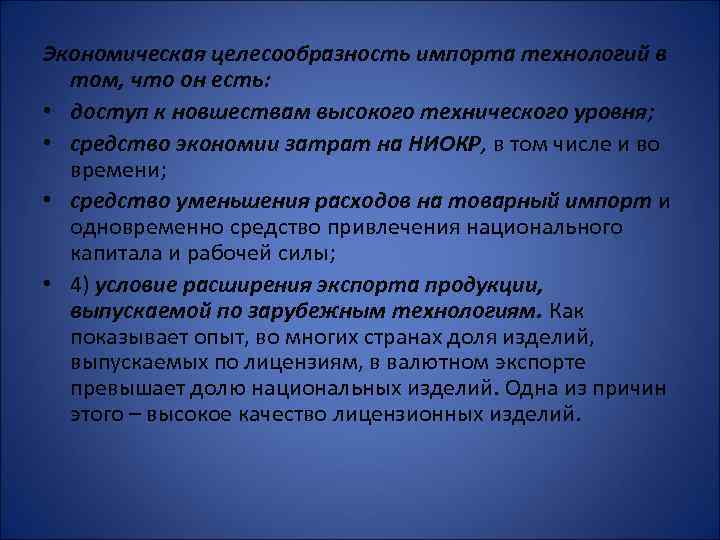 Экономическая целесообразность импорта технологий в том, что он есть:

• доступ к новшествам высокого технического уровня;

• средство экономии затрат на НИОКР, в том числе и во времени;

• средство уменьшения расходов на товарный импорт и одновременно средство привлечения национального капитала и рабочей силы;

• 4) условие расширения экспорта продукции, выпускаемой по зарубежным технологиям. Как показывает опыт, во многих странах доля изделий, выпускаемых по лицензиям, в валютном экспорте превышает долю национальных изделий. Одна из причин этого – высокое качество лицензионных изделий.